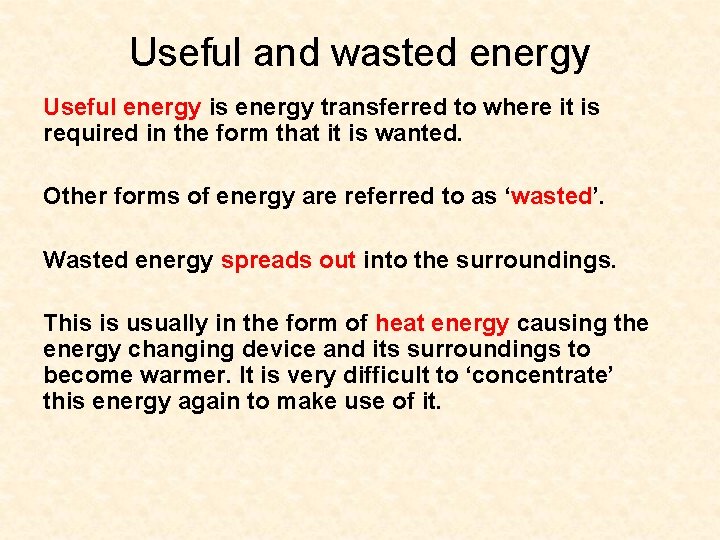 Useful and wasted energy

Useful energy is energy transferred to where it is required in the form that it is wanted.

Other forms of energy are referred to as ‘wasted’.

Wasted energy spreads out into the surroundings.

This is usually in the form of heat energy causing the energy changing device and its surroundings to become warmer. It is very difficult to ‘concentrate’ this energy again to make use of it.